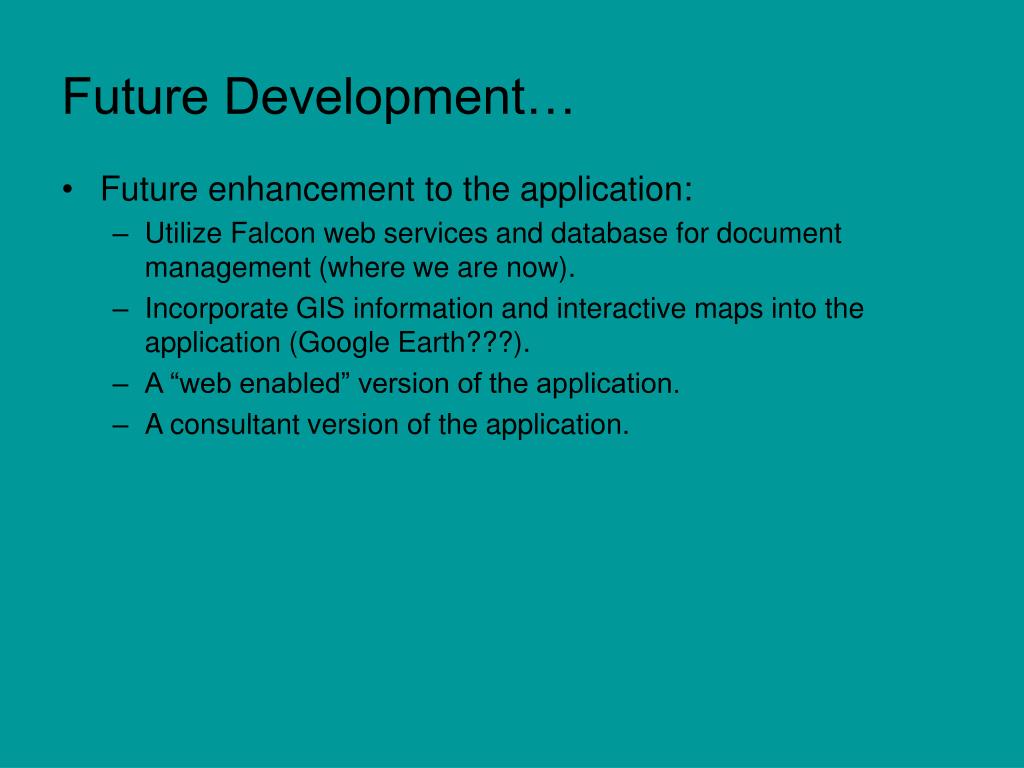 Future Development…

• Future enhancement to the application:
  – Utilize Falcon web services and database for document management (where we are now).
  – Incorporate GIS information and interactive maps into the application (Google Earth???).
  – A “web enabled” version of the application.
  – A consultant version of the application.